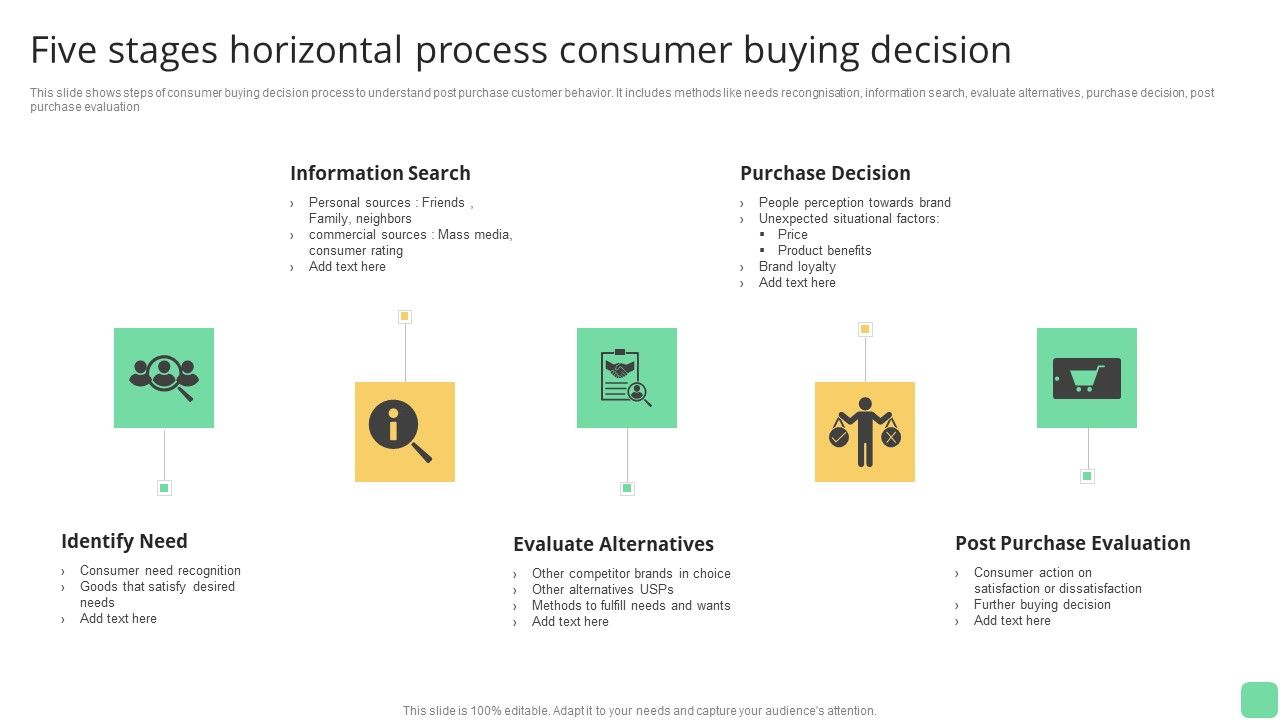 Five stages horizontal process consumer buying decision

This slide shows steps of consumer buying decision process to understand post purchase customer behavior. It includes methods like needs recongnisation, information search, evaluate alternatives, purchase decision, post purchase evaluation

Information Search
› Personal sources : Friends , Family, neighbors
› commercial sources : Mass media, consumer rating
› Add text here

Purchase Decision
› People perception towards brand
› Unexpected situational factors:
▪ Price
▪ Product benefits
› Brand loyalty
› Add text here

Identify Need
› Consumer need recognition
› Goods that satisfy desired needs
› Add text here

Evaluate Alternatives
› Other competitor brands in choice
› Other alternatives USPs
› Methods to fulfill needs and wants
› Add text here

Post Purchase Evaluation
› Consumer action on satisfaction or dissatisfaction
› Further buying decision
› Add text here

This slide is 100% editable. Adapt it to your needs and capture your audience's attention.